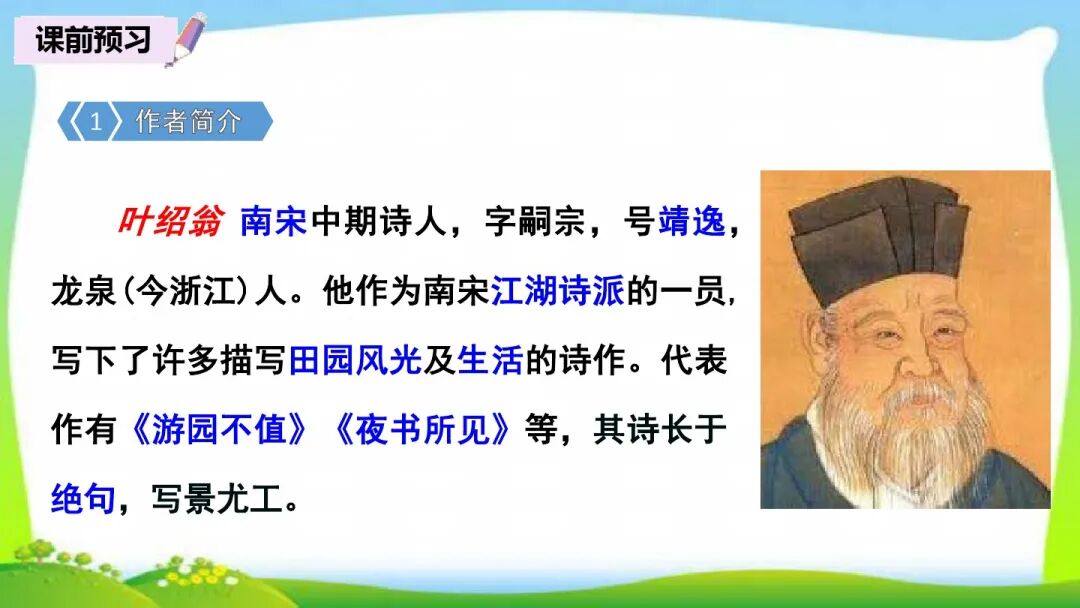 课前预习

1 作者简介

叶绍翁 南宋中期诗人，字嗣宗，号靖逸，龙泉(今浙江)人。他作为南宋江湖诗派的一员，写下了许多描写田园风光及生活的诗作。代表作有《游园不值》《夜书所见》等，其诗长于绝句，写景尤工。